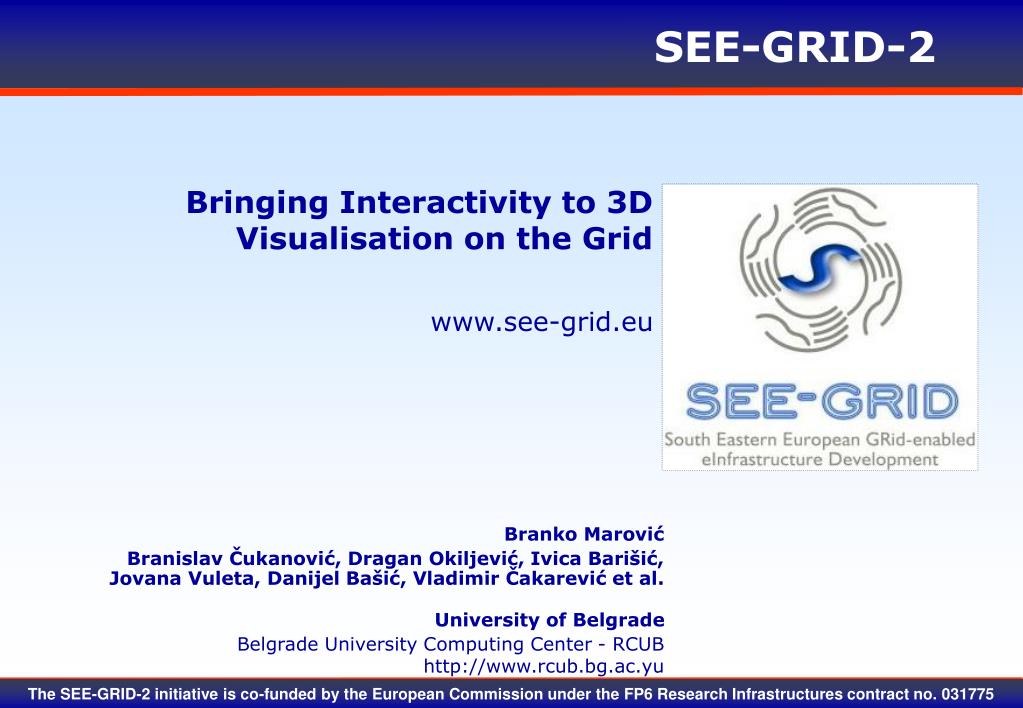 SEE-GRID-2

Bringing Interactivity to 3D Visualisation on the Grid

www.see-grid.eu

SEE-GRID
South Eastern European GRid-enabled eInfrastructure Development

Branko Marović
Branislav Čukanović, Dragan Okiljević, Ivica Barišić, Jovana Vuleta, Danijel Bašić, Vladimir Čakarević et al.

University of Belgrade
Belgrade University Computing Center - RCUB
http://www.rcub.bg.ac.yu

The SEE-GRID-2 initiative is co-funded by the European Commission under the FP6 Research Infrastructures contract no. 031775